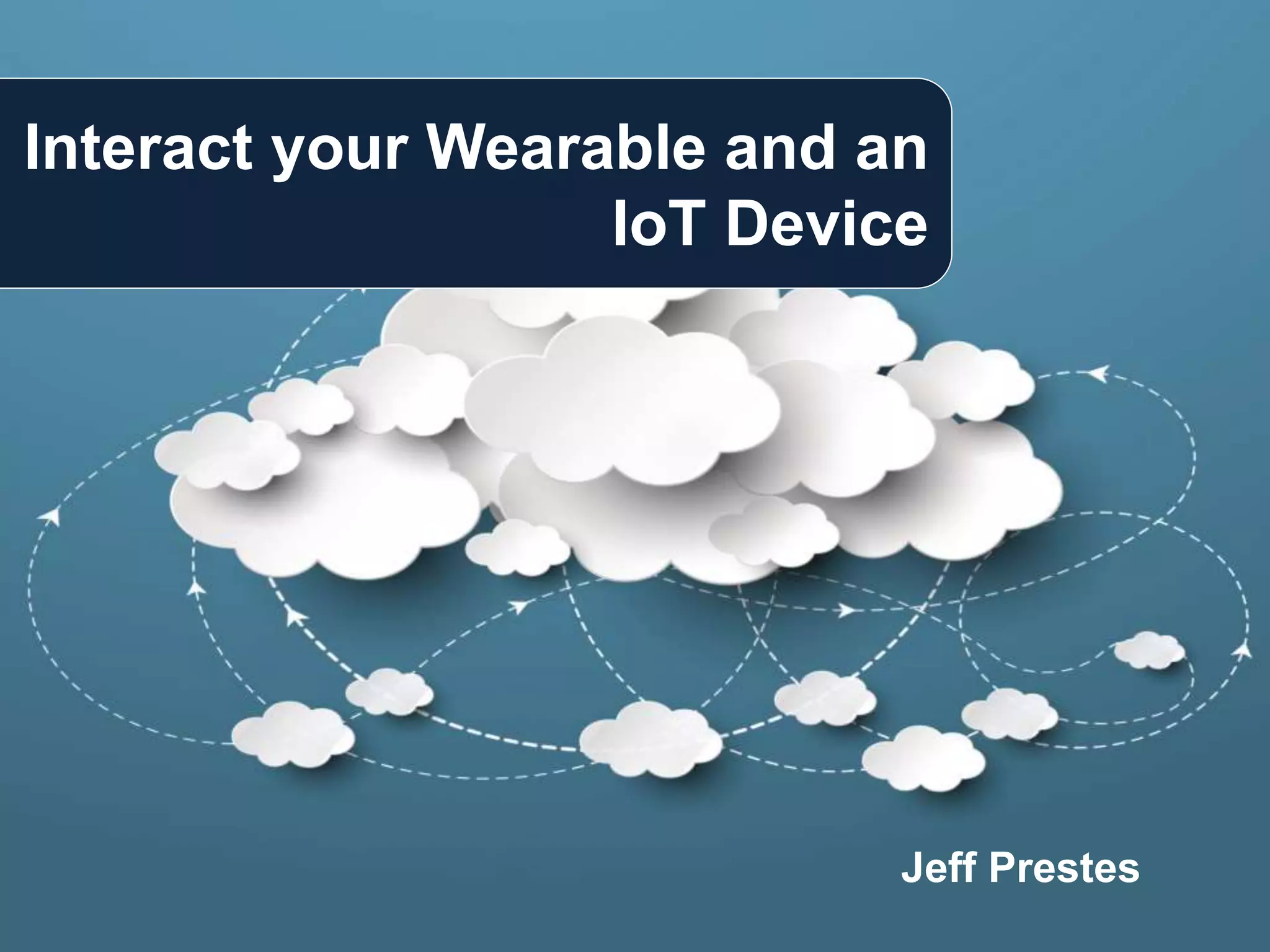 Interact your Wearable and an IoT Device

Jeff Prestes